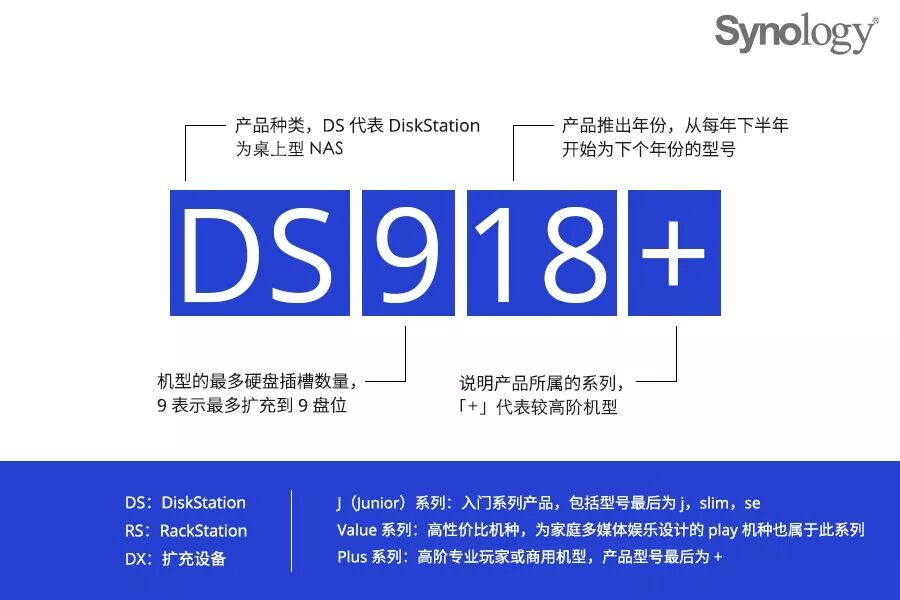 Synology®

产品种类，DS 代表 DiskStation 为桌上型 NAS

产品推出年份，从每年下半年开始为下个年份的型号

DS 9 18 +

机型的最多硬盘插槽数量，9 表示最多扩充到 9 盘位

说明产品所属的系列，「+」代表较高阶机型

DS：DiskStation
RS：RackStation
DX：扩充设备

J（Junior）系列：入门系列产品，包括型号最后为 j，slim，se
Value 系列：高性价比机种，为家庭多媒体娱乐设计的 play 机种也属于此系列
Plus 系列：高阶专业玩家或商用机型，产品型号最后为 +